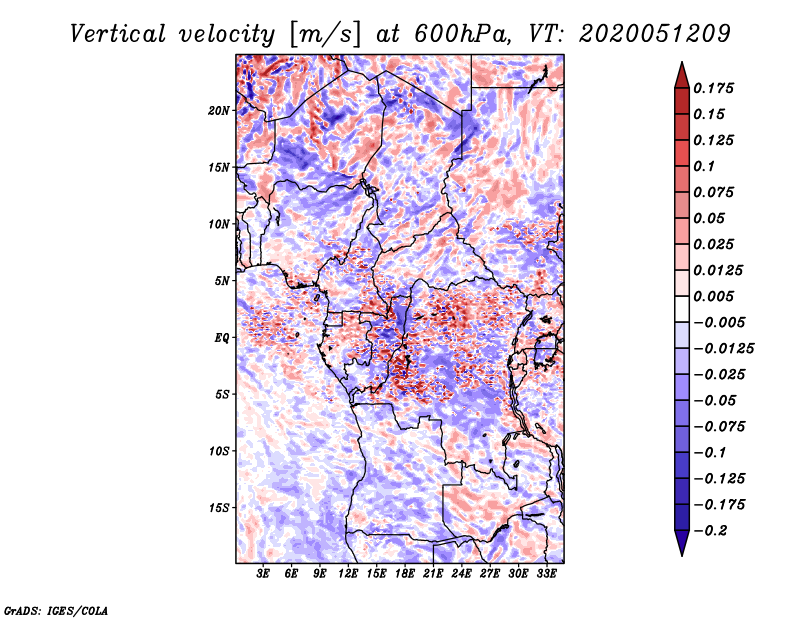 Vertical velocity [m/s] at 600hPa, VT: 2020051209

20N
15N
10N
5N
EQ
5S
10S
15S

3E 6E 9E 12E 15E 18E 21E 24E 27E 30E 33E

0.175
0.15
0.125
0.1
0.075
0.05
0.025
0.0125
0.005
−0.005
−0.0125
−0.025
−0.05
−0.075
−0.1
−0.125
−0.175
−0.2

GrADS: IGES/COLA